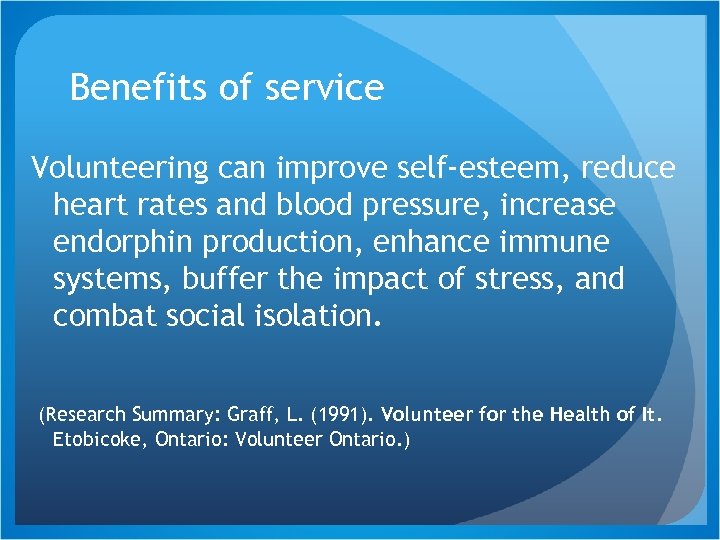 Benefits of service

Volunteering can improve self-esteem, reduce heart rates and blood pressure, increase endorphin production, enhance immune systems, buffer the impact of stress, and combat social isolation.

(Research Summary: Graff, L. (1991). Volunteer for the Health of It. Etobicoke, Ontario: Volunteer Ontario.)